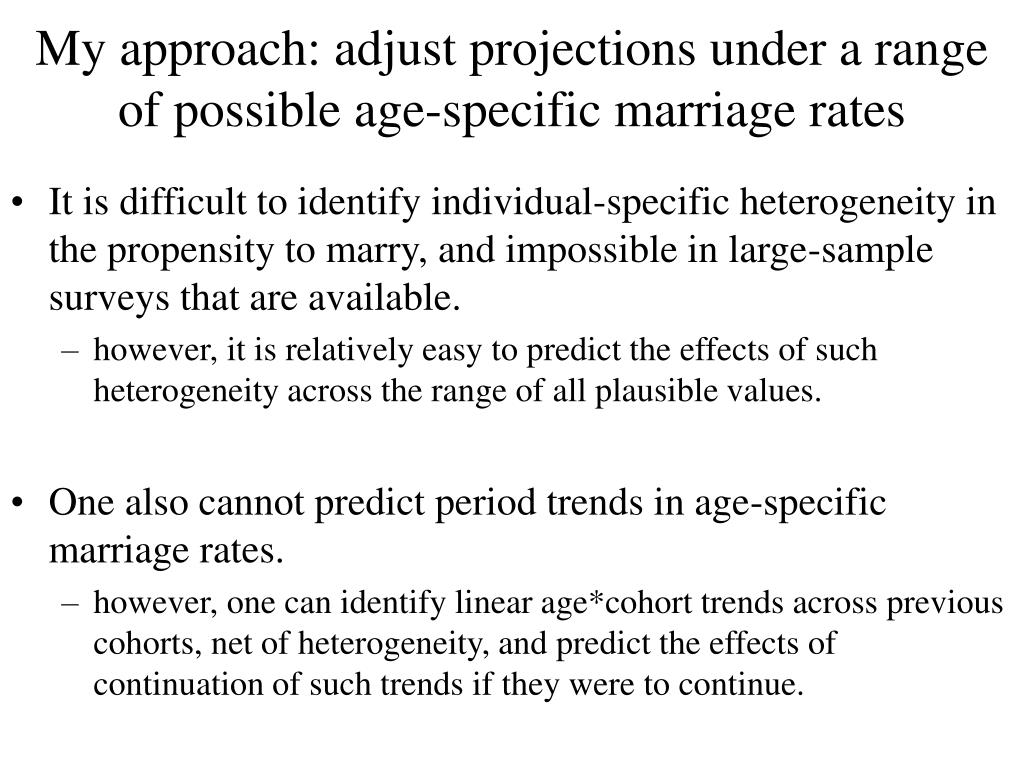 My approach: adjust projections under a range of possible age-specific marriage rates

• It is difficult to identify individual-specific heterogeneity in the propensity to marry, and impossible in large-sample surveys that are available.
– however, it is relatively easy to predict the effects of such heterogeneity across the range of all plausible values.

• One also cannot predict period trends in age-specific marriage rates.
– however, one can identify linear age*cohort trends across previous cohorts, net of heterogeneity, and predict the effects of continuation of such trends if they were to continue.